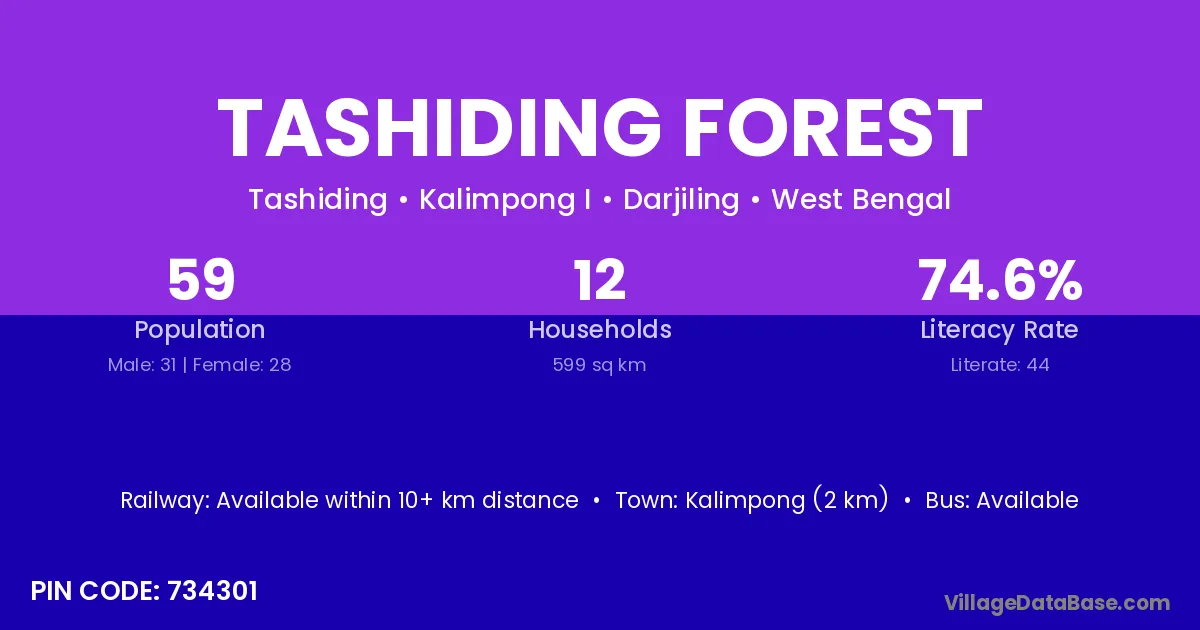 TASHIDING FOREST

Tashiding • Kalimpong I • Darjiling • West Bengal

59
Population
Male: 31 | Female: 28

12
Households
599 sq km

74.6%
Literacy Rate
Literate: 44

Railway: Available within 10+ km distance • Town: Kalimpong (2 km) • Bus: Available

PIN CODE: 734301

VillageDataBase.com